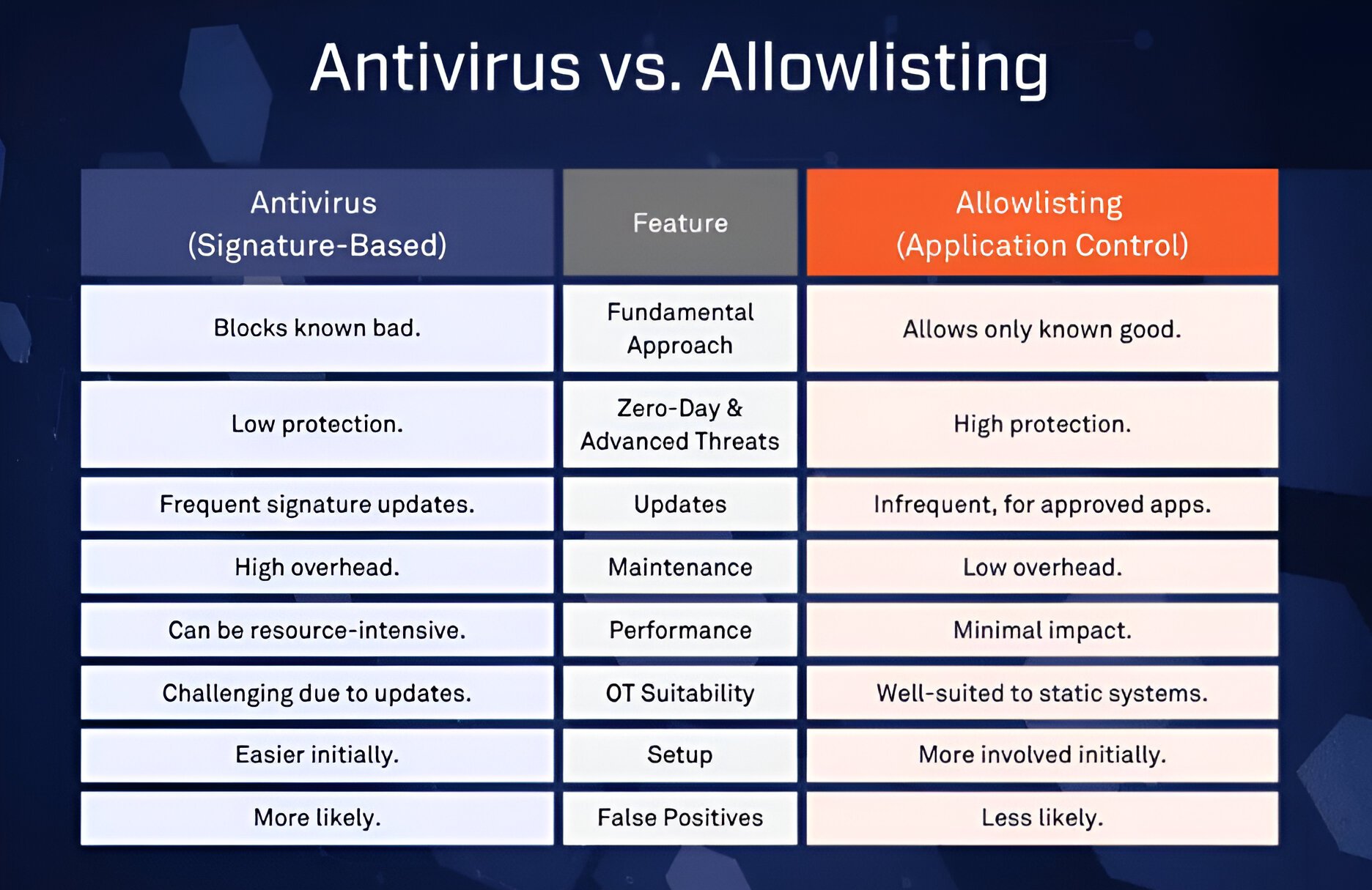 Antivirus vs. Allowlisting

| Antivirus (Signature-Based) | Feature | Allowlisting (Application Control) |
|---|---|---|
| Blocks known bad. | Fundamental Approach | Allows only known good. |
| Low protection. | Zero-Day & Advanced Threats | High protection. |
| Frequent signature updates. | Updates | Infrequent, for approved apps. |
| High overhead. | Maintenance | Low overhead. |
| Can be resource-intensive. | Performance | Minimal impact. |
| Challenging due to updates. | OT Suitability | Well-suited to static systems. |
| Easier initially. | Setup | More involved initially. |
| More likely. | False Positives | Less likely. |